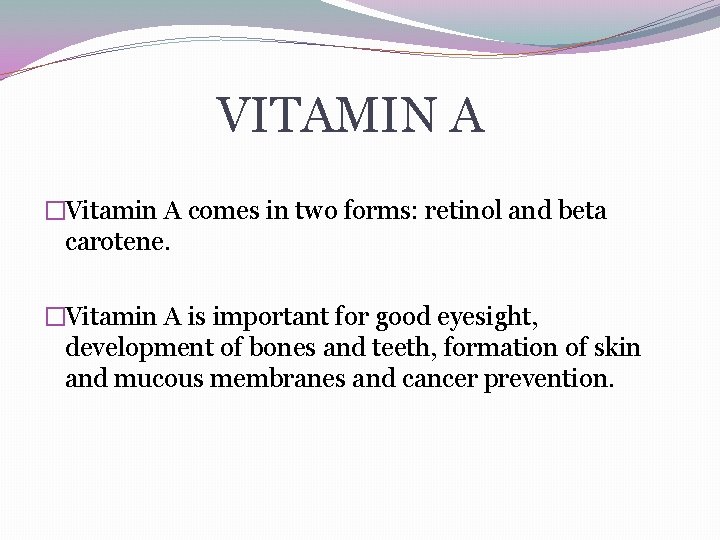 VITAMIN A

□Vitamin A comes in two forms: retinol and beta carotene.

□Vitamin A is important for good eyesight, development of bones and teeth, formation of skin and mucous membranes and cancer prevention.